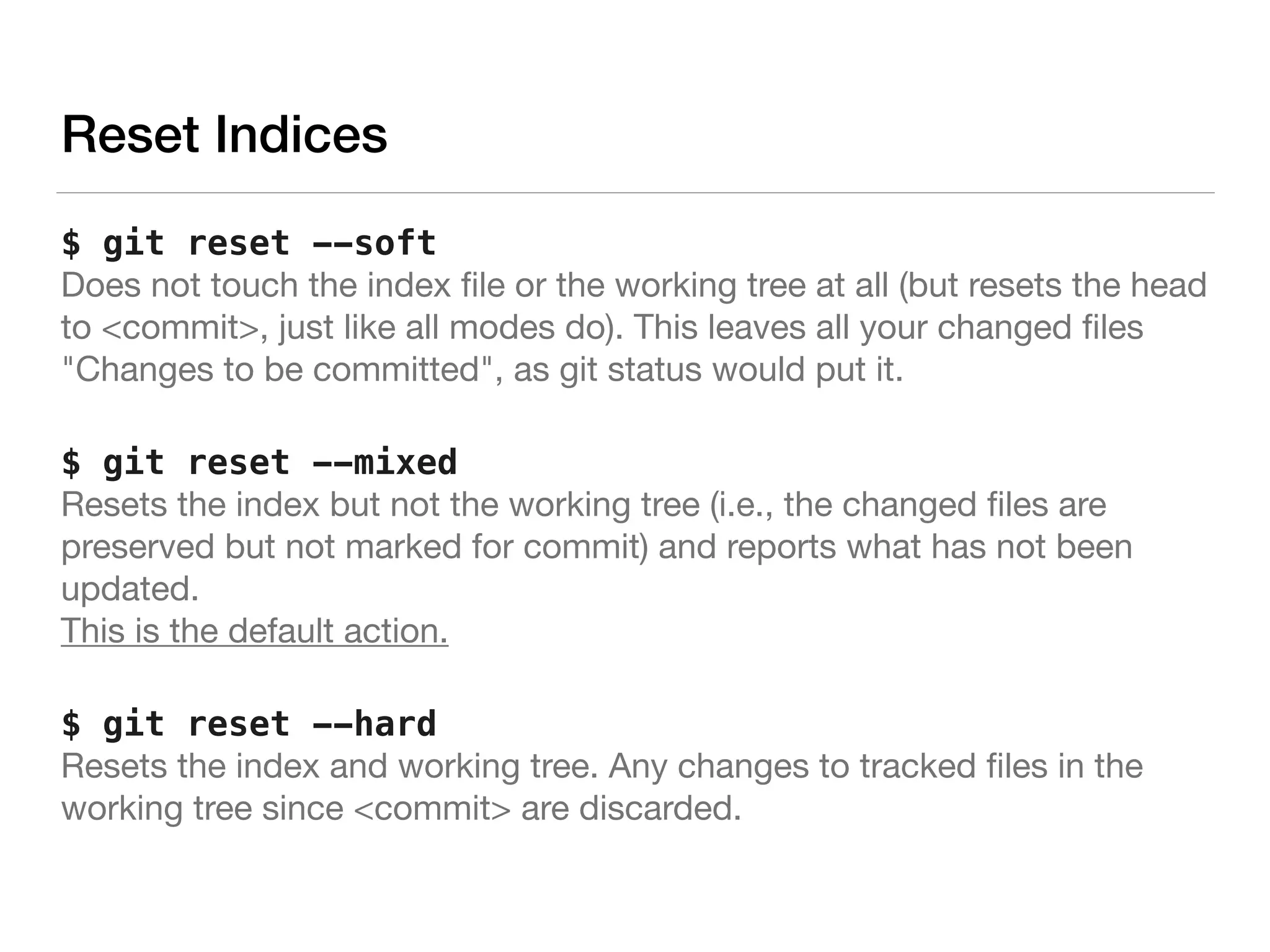 Reset Indices

$ git reset --soft
Does not touch the index file or the working tree at all (but resets the head to <commit>, just like all modes do). This leaves all your changed files "Changes to be committed", as git status would put it.

$ git reset --mixed
Resets the index but not the working tree (i.e., the changed files are preserved but not marked for commit) and reports what has not been updated.
This is the default action.

$ git reset --hard
Resets the index and working tree. Any changes to tracked files in the working tree since <commit> are discarded.